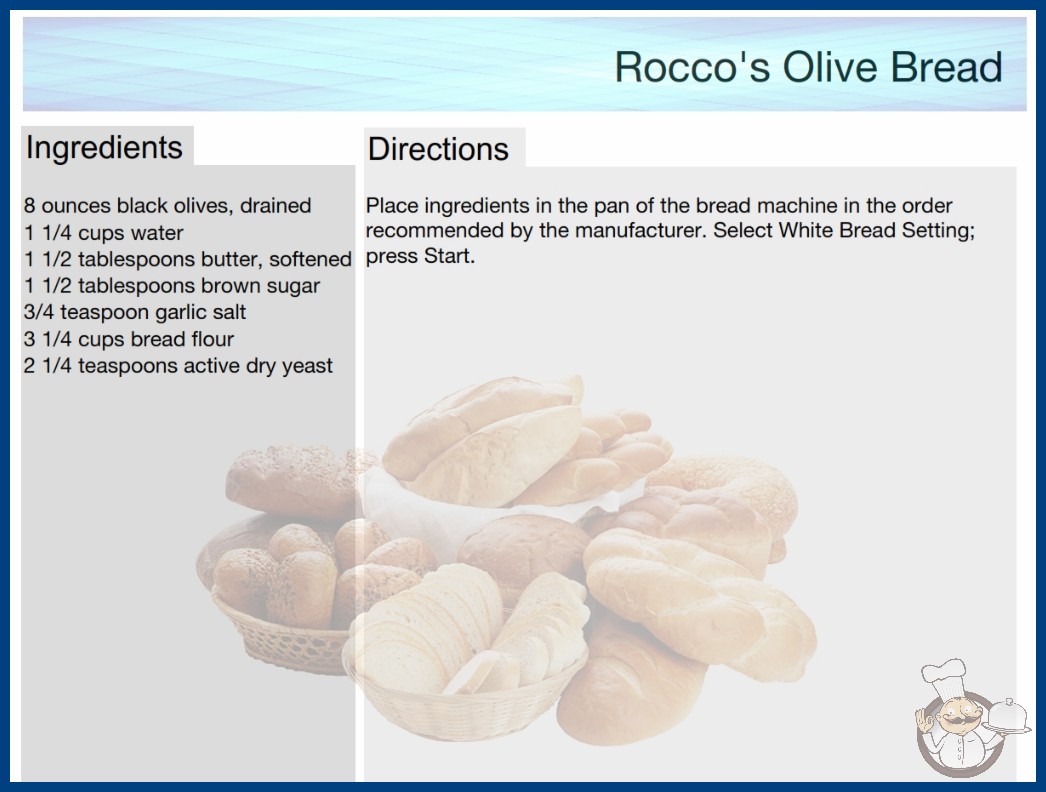 Rocco's Olive Bread

Ingredients

8 ounces black olives, drained
1 1/4 cups water
1 1/2 tablespoons butter, softened
1 1/2 tablespoons brown sugar
3/4 teaspoon garlic salt
3 1/4 cups bread flour
2 1/4 teaspoons active dry yeast

Directions

Place ingredients in the pan of the bread machine in the order recommended by the manufacturer. Select White Bread Setting; press Start.